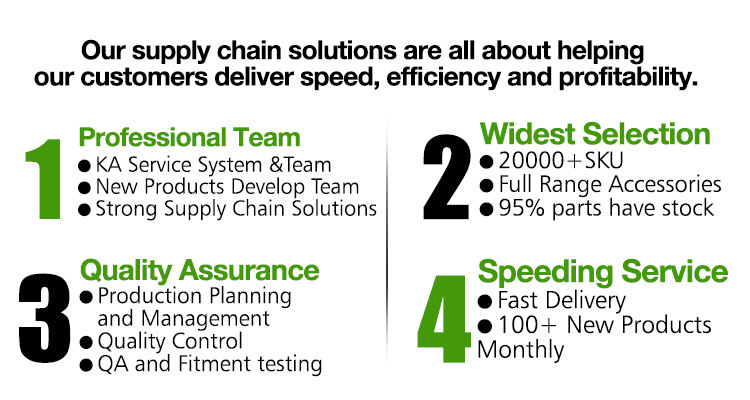 Our supply chain solutions are all about helping our customers deliver speed, efficiency and profitability.

1
Professional Team
● KA Service System &Team
● New Products Develop Team
● Strong Supply Chain Solutions

2
Widest Selection
● 20000+SKU
● Full Range Accessories
● 95% parts have stock

3
Quality Assurance
● Production Planning and Management
● Quality Control
● QA and Fitment testing

4
Speeding Service
● Fast Delivery
● 100+ New Products Monthly